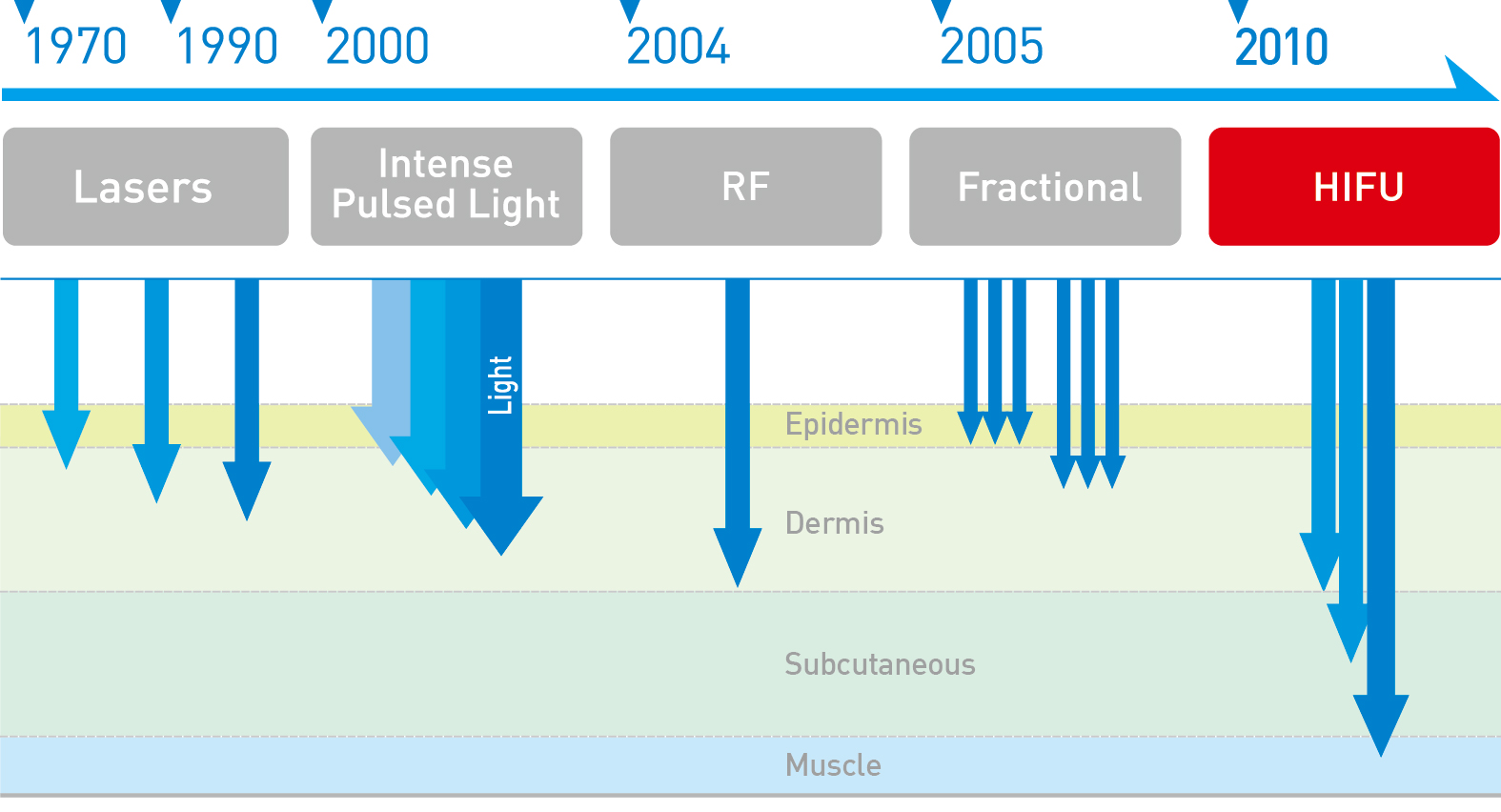 1970 1990 2000 2004 2005 2010

Lasers

Intense Pulsed Light

RF

Fractional

HIFU

Light

Epidermis

Dermis

Subcutaneous

Muscle